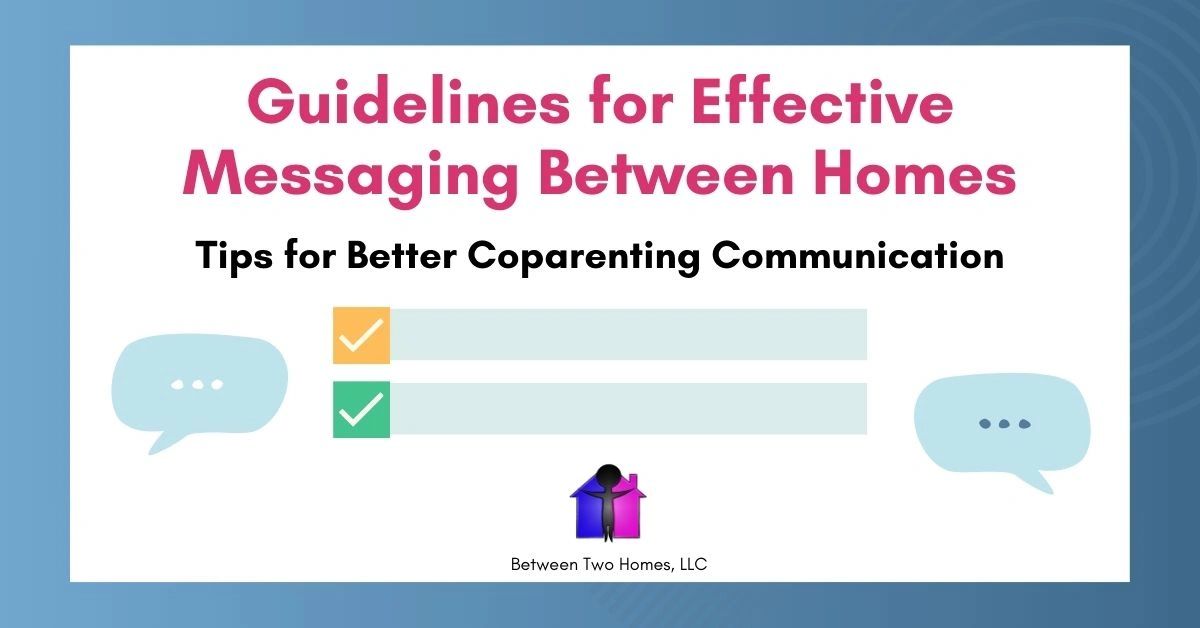 Guidelines for Effective Messaging Between Homes

Tips for Better Coparenting Communication

Between Two Homes, LLC